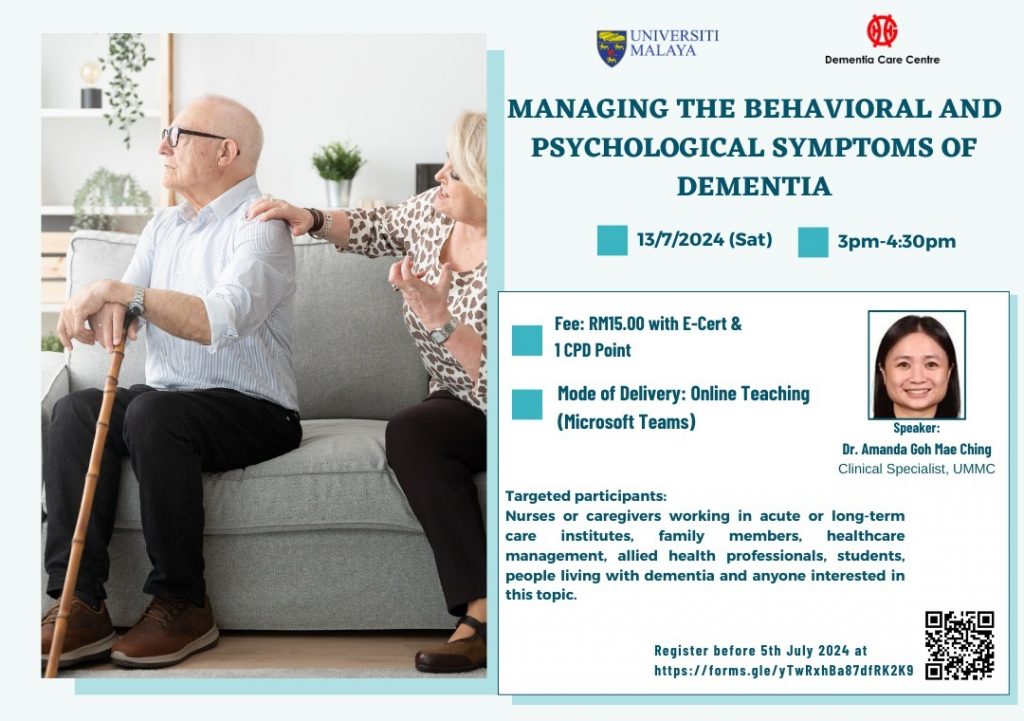 UNIVERSITI MALAYA

Dementia Care Centre

MANAGING THE BEHAVIORAL AND PSYCHOLOGICAL SYMPTOMS OF DEMENTIA

13/7/2024 (Sat)

3pm-4:30pm

Fee: RM15.00 with E-Cert & 1 CPD Point

Mode of Delivery: Online Teaching (Microsoft Teams)

Speaker:
Dr. Amanda Goh Mae Ching
Clinical Specialist, UMMC

Targeted participants:
Nurses or caregivers working in acute or long-term care institutes, family members, healthcare management, allied health professionals, students, people living with dementia and anyone interested in this topic.

Register before 5th July 2024 at
https://forms.gle/yTwRxhBa87dfRK2K9